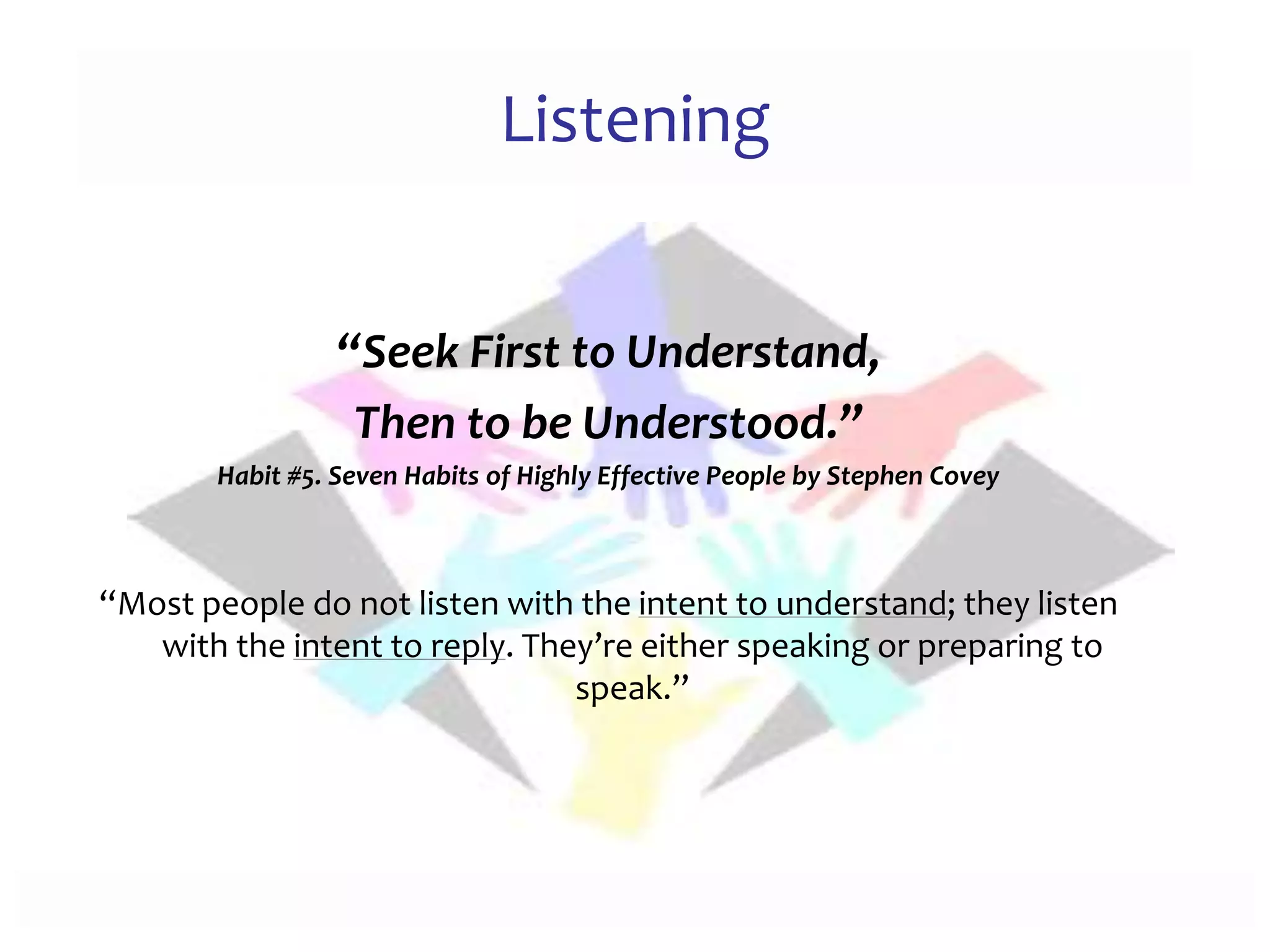 Listening

“Seek First to Understand,

Then to be Understood.”

Habit #5. Seven Habits of Highly Effective People by Stephen Covey

“Most people do not listen with the intent to understand; they listen with the intent to reply. They’re either speaking or preparing to speak.”